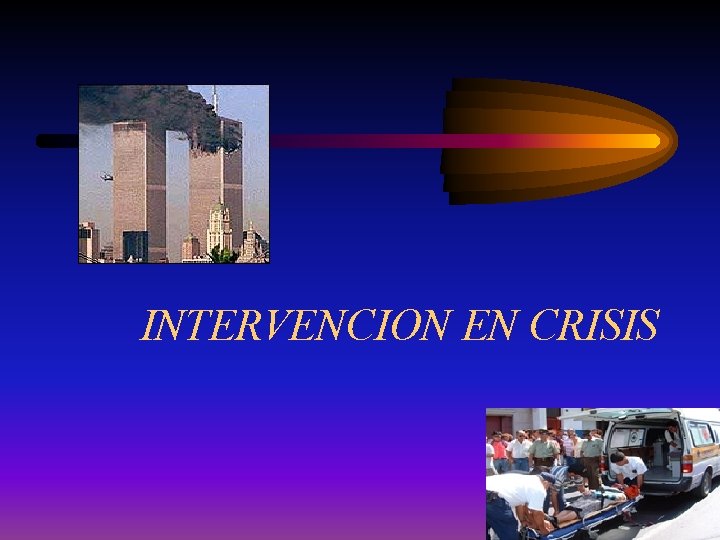 INTERVENCION EN CRISIS